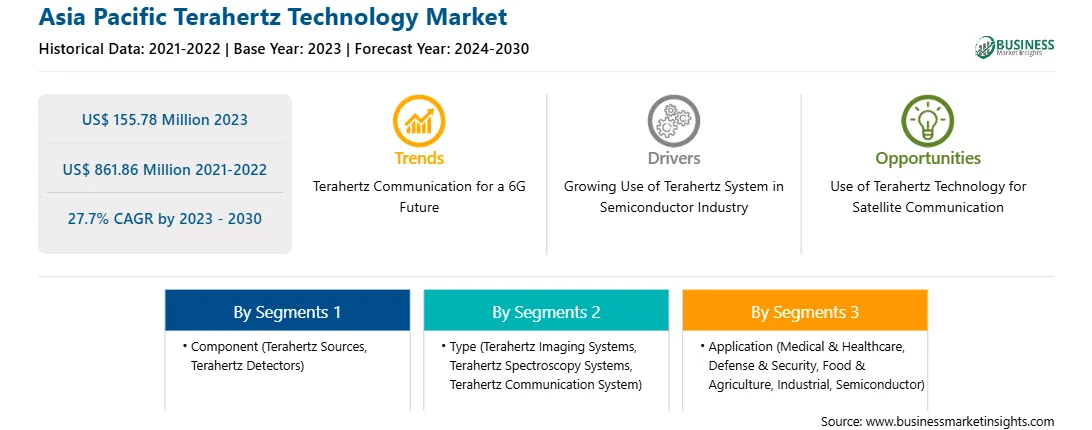 Asia Pacific Terahertz Technology Market

Historical Data: 2021-2022 | Base Year: 2023 | Forecast Year: 2024-2030

BUSINESS Market Insights

US$ 155.78 Million 2023

US$ 861.86 Million 2021-2022

27.7% CAGR by 2023 - 2030

Trends

Terahertz Communication for a 6G Future

Drivers

Growing Use of Terahertz System in Semiconductor Industry

Opportunities

Use of Terahertz Technology for Satellite Communication

By Segments 1

• Component (Terahertz Sources, Terahertz Detectors)

By Segments 2

• Type (Terahertz Imaging Systems, Terahertz Spectroscopy Systems, Terahertz Communication System)

By Segments 3

• Application (Medical & Healthcare, Defense & Security, Food & Agriculture, Industrial, Semiconductor)

Source: www.businessmarketinsights.com